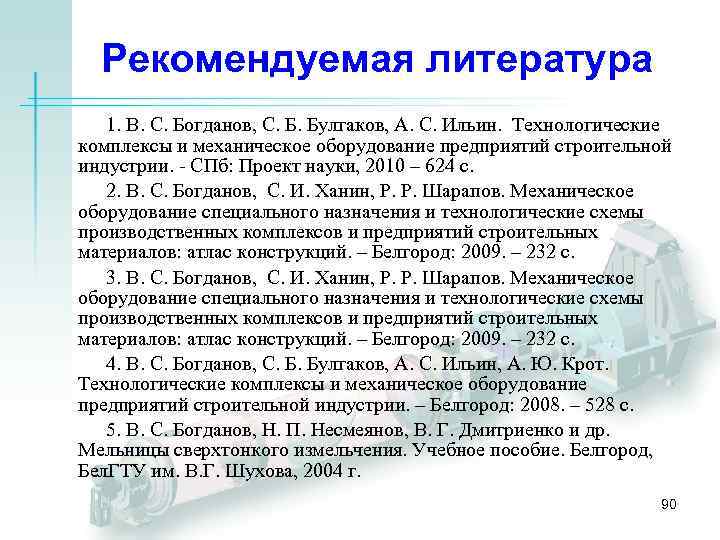 Рекомендуемая литература

1. В. С. Богданов, С. Б. Булгаков, А. С. Ильин. Технологические комплексы и механическое оборудование предприятий строительной индустрии. - СПб: Проект науки, 2010 – 624 с.

2. В. С. Богданов, С. И. Ханин, Р. Р. Шарапов. Механическое оборудование специального назначения и технологические схемы производственных комплексов и предприятий строительных материалов: атлас конструкций. – Белгород: 2009. – 232 с.

3. В. С. Богданов, С. И. Ханин, Р. Р. Шарапов. Механическое оборудование специального назначения и технологические схемы производственных комплексов и предприятий строительных материалов: атлас конструкций. – Белгород: 2009. – 232 с.

4. В. С. Богданов, С. Б. Булгаков, А. С. Ильин, А. Ю. Крот. Технологические комплексы и механическое оборудование предприятий строительной индустрии. – Белгород: 2008. – 528 с.

5. В. С. Богданов, Н. П. Несмеянов, В. Г. Дмитриенко и др. Мельницы сверхтонкого измельчения. Учебное пособие. Белгород, БелГТУ им. В.Г. Шухова, 2004 г.

90